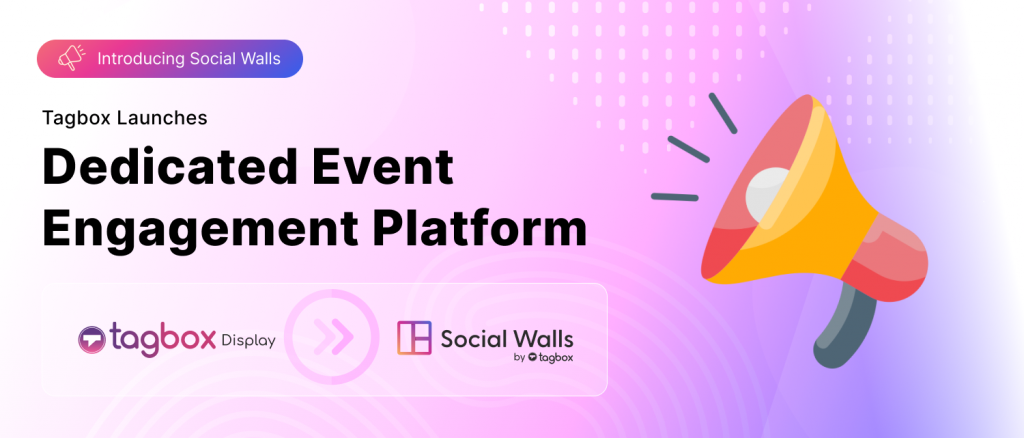 Introducing Social Walls

Tagbox Launches

Dedicated Event Engagement Platform

tagbox Display

Social Walls
by tagbox